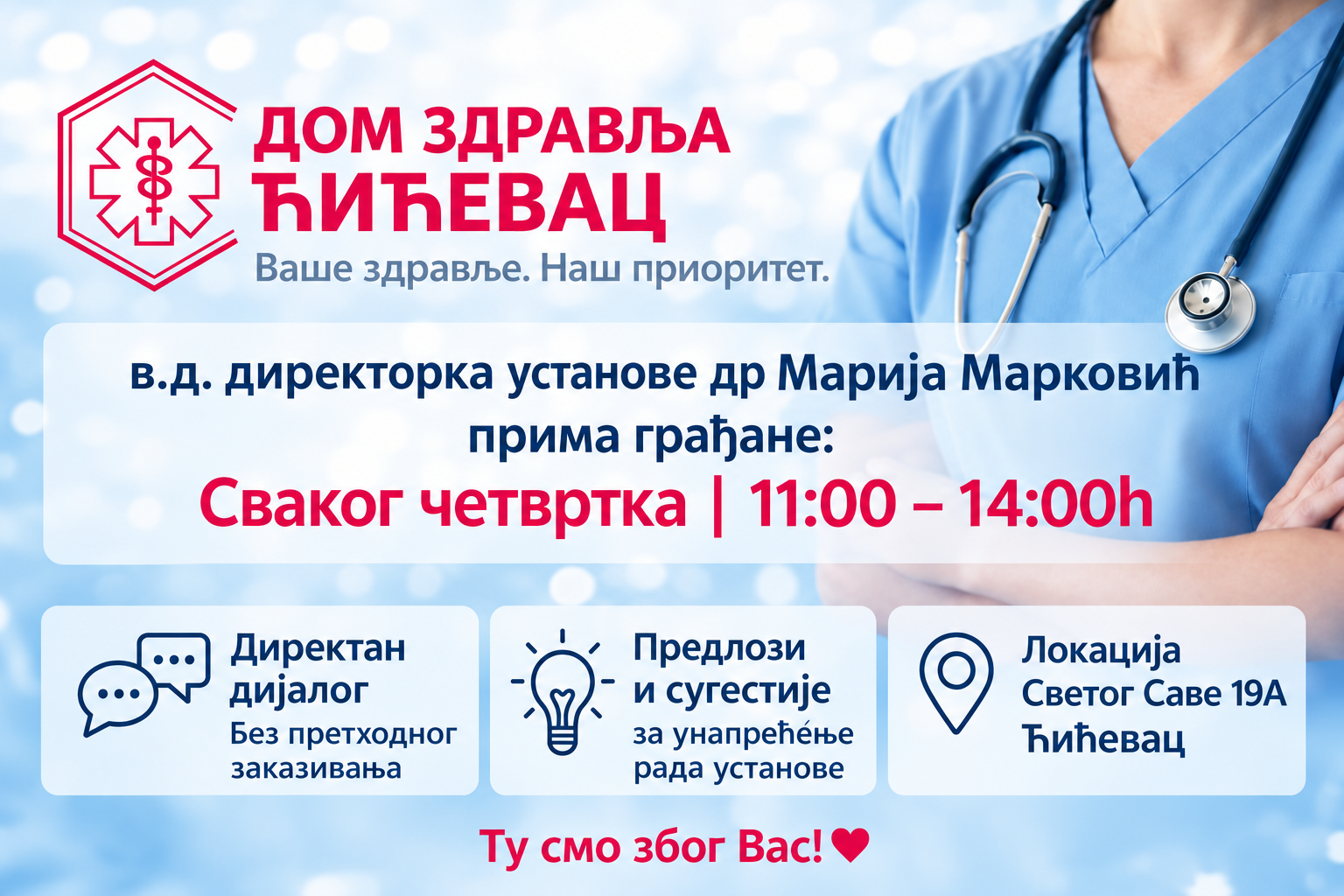 ДОМ ЗДРАВЉА ЋИЋЕВАЦ
Ваше здравље. Наш приоритет.

в.д. директорка установе др Марија Марковић прима грађане:
Сваког четвртка | 11:00 – 14:00h

Директан дијалог
Без претходног заказивања

Предлози и сугестије
за унапређење рада установе

Локација
Светог Саве 19А
Ћићевац

Ту смо због Вас!